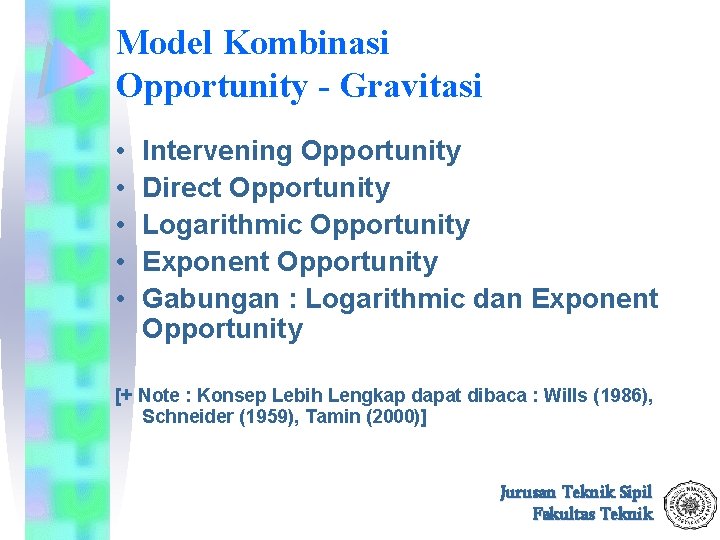 Model Kombinasi
Opportunity - Gravitasi

• Intervening Opportunity
• Direct Opportunity
• Logarithmic Opportunity
• Exponent Opportunity
• Gabungan : Logarithmic dan Exponent Opportunity

[+ Note : Konsep Lebih Lengkap dapat dibaca : Wills (1986), Schneider (1959), Tamin (2000)]

Jurusan Teknik Sipil
Fakultas Teknik